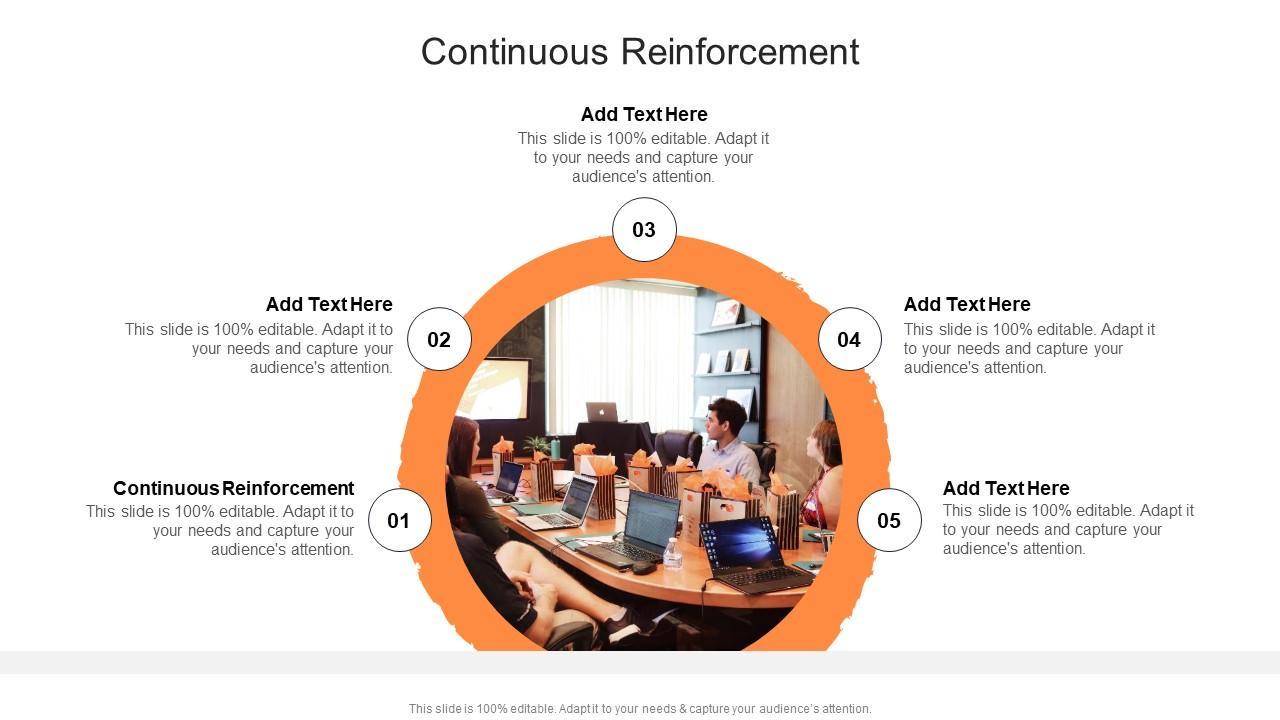 Continuous Reinforcement

Add Text Here
This slide is 100% editable. Adapt it to your needs and capture your audience's attention.

03

Add Text Here
This slide is 100% editable. Adapt it to your needs and capture your audience's attention.

02

04

Add Text Here
This slide is 100% editable. Adapt it to your needs and capture your audience's attention.

Continuous Reinforcement
This slide is 100% editable. Adapt it to your needs and capture your audience's attention.

01

05

Add Text Here
This slide is 100% editable. Adapt it to your needs and capture your audience's attention.

This slide is 100% editable. Adapt it to your needs & capture your audience's attention.